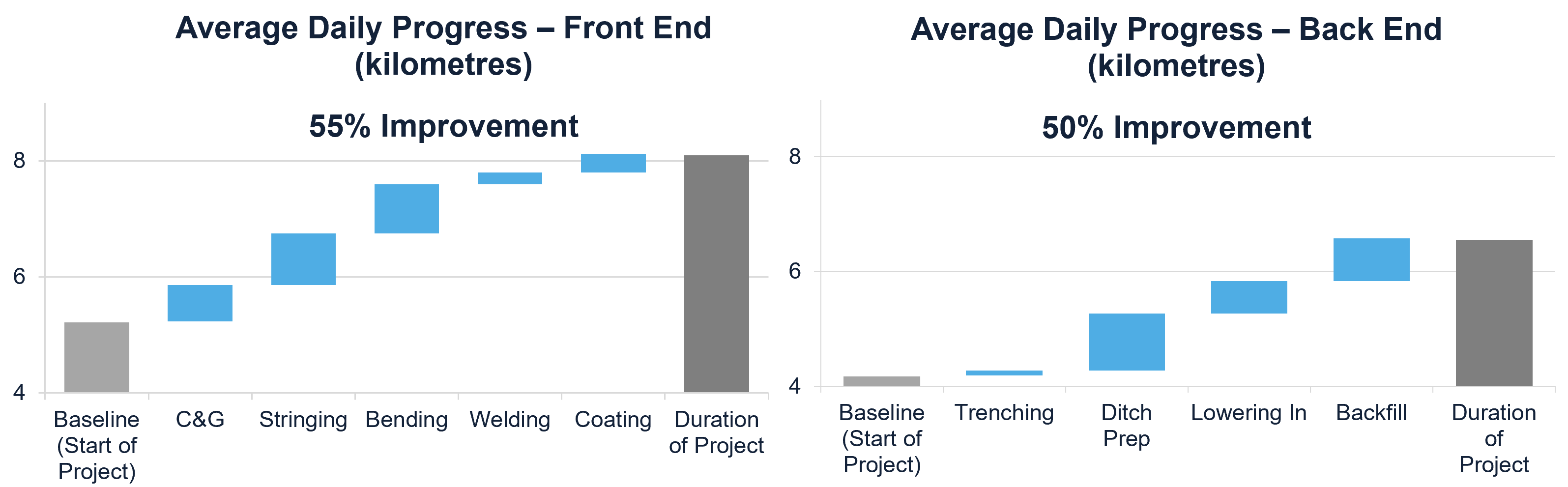 Average Daily Progress – Front End (kilometres)

55% Improvement

8
6
4

Baseline (Start of Project)
C&G
Stringing
Bending
Welding
Coating
Duration of Project

Average Daily Progress – Back End (kilometres)

50% Improvement

8
6
4

Baseline (Start of Project)
Trenching
Ditch Prep
Lowering In
Backfill
Duration of Project